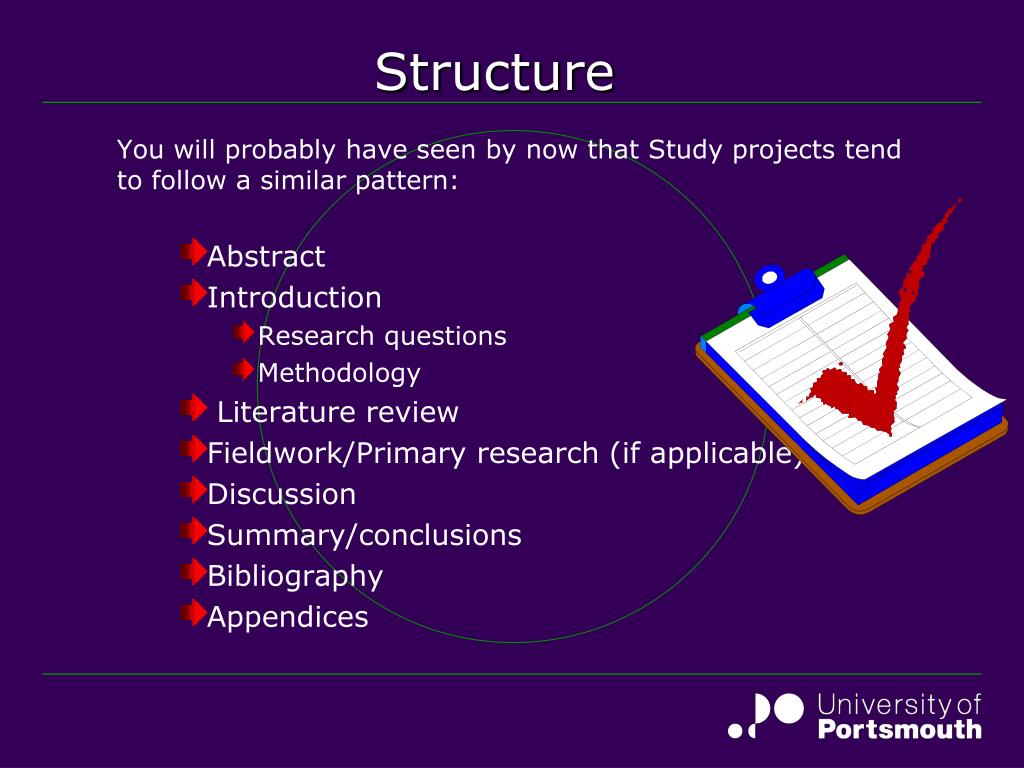 Structure

You will probably have seen by now that Study projects tend to follow a similar pattern:

Abstract
Introduction
Research questions
Methodology
Literature review
Fieldwork/Primary research (if applicable)
Discussion
Summary/conclusions
Bibliography
Appendices

University of
Portsmouth